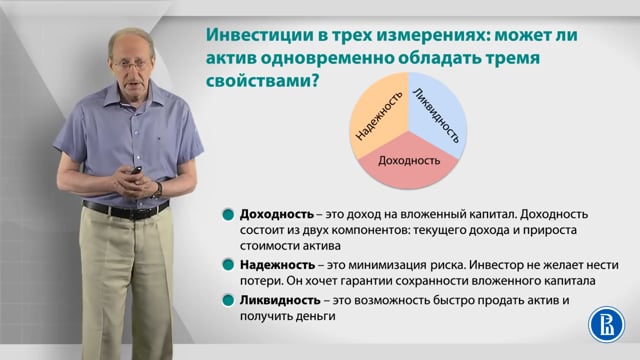 Инвестиции в трех измерениях: может ли актив одновременно обладать тремя свойствами?

Надежность
Ликвидность
Доходность

Доходность – это доход на вложенный капитал. Доходность состоит из двух компонентов: текущего дохода и прироста стоимости актива

Надежность – это минимизация риска. Инвестор не желает нести потери. Он хочет гарантии сохранности вложенного капитала

Ликвидность – это возможность быстро продать актив и получить деньги